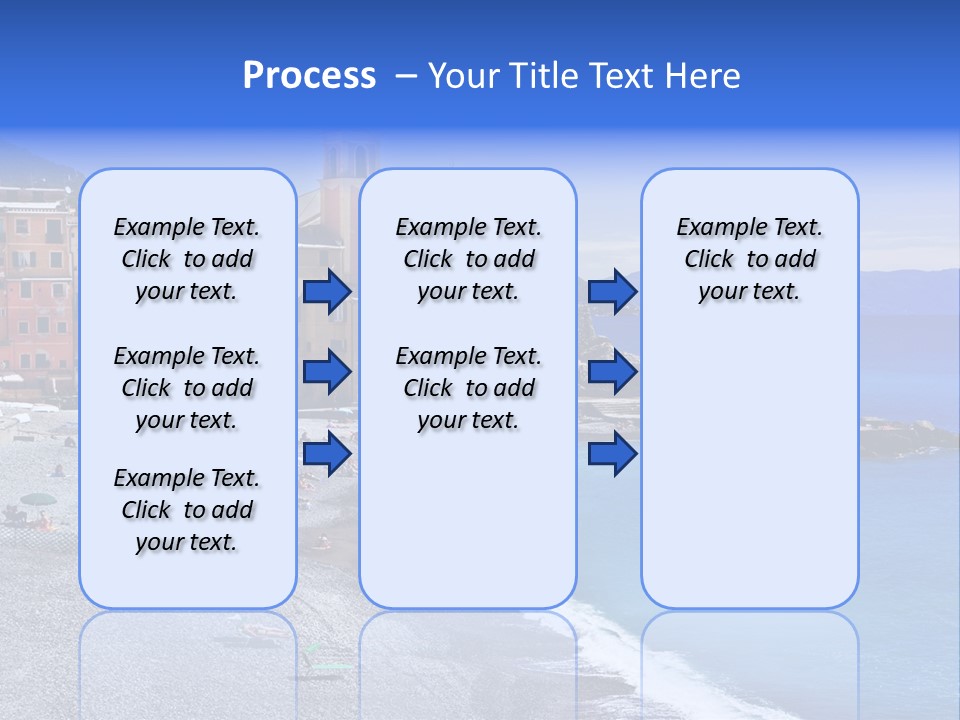 Process – Your Title Text Here

Example Text. Click to add your text.

Example Text. Click to add your text.

Example Text. Click to add your text.

Example Text. Click to add your text.

Example Text. Click to add your text.

Example Text. Click to add your text.